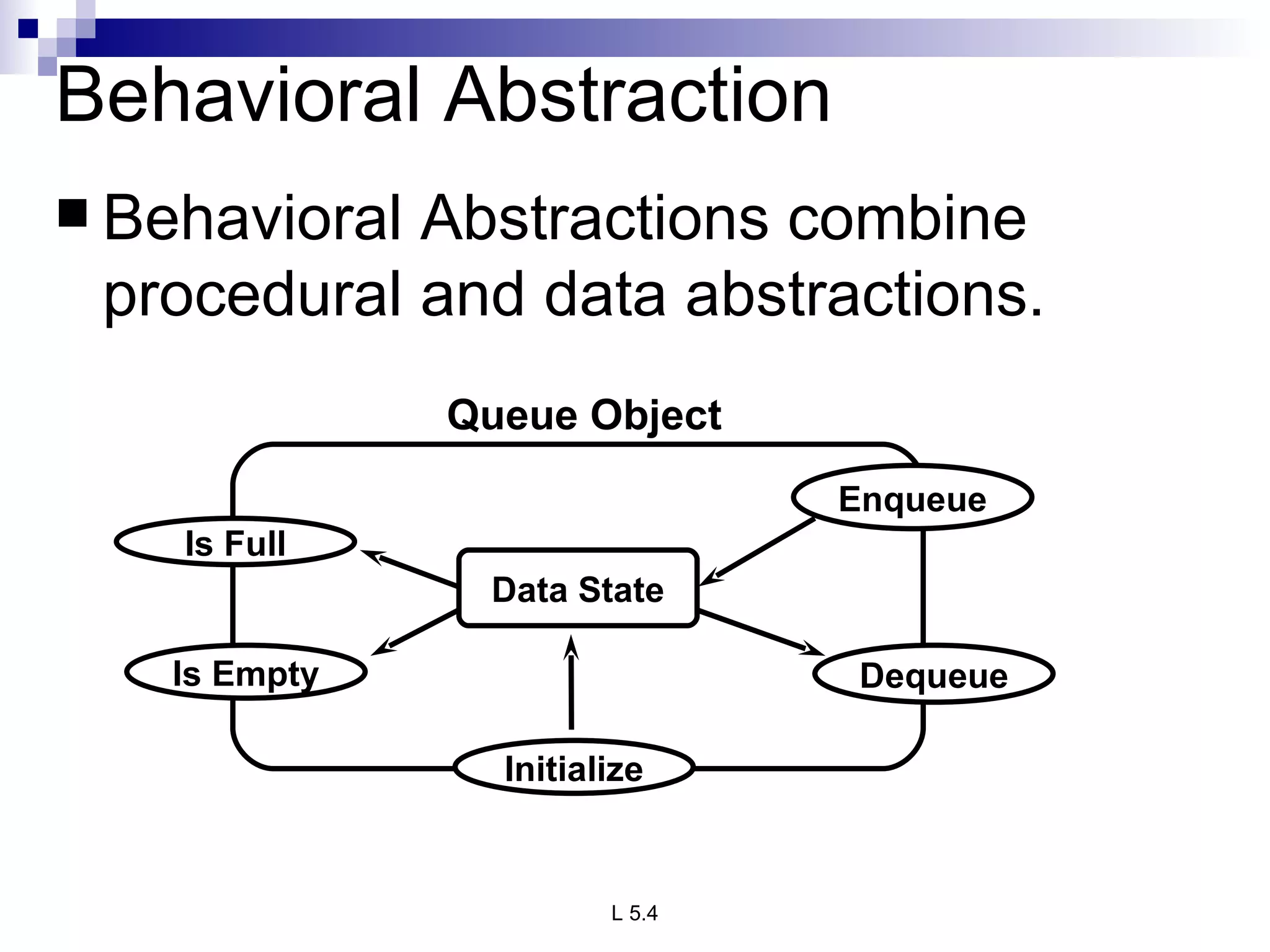 Behavioral Abstraction

■ Behavioral Abstractions combine procedural and data abstractions.

Queue Object

Enqueue

Is Full

Data State

Is Empty

Dequeue

Initialize

L 5.4